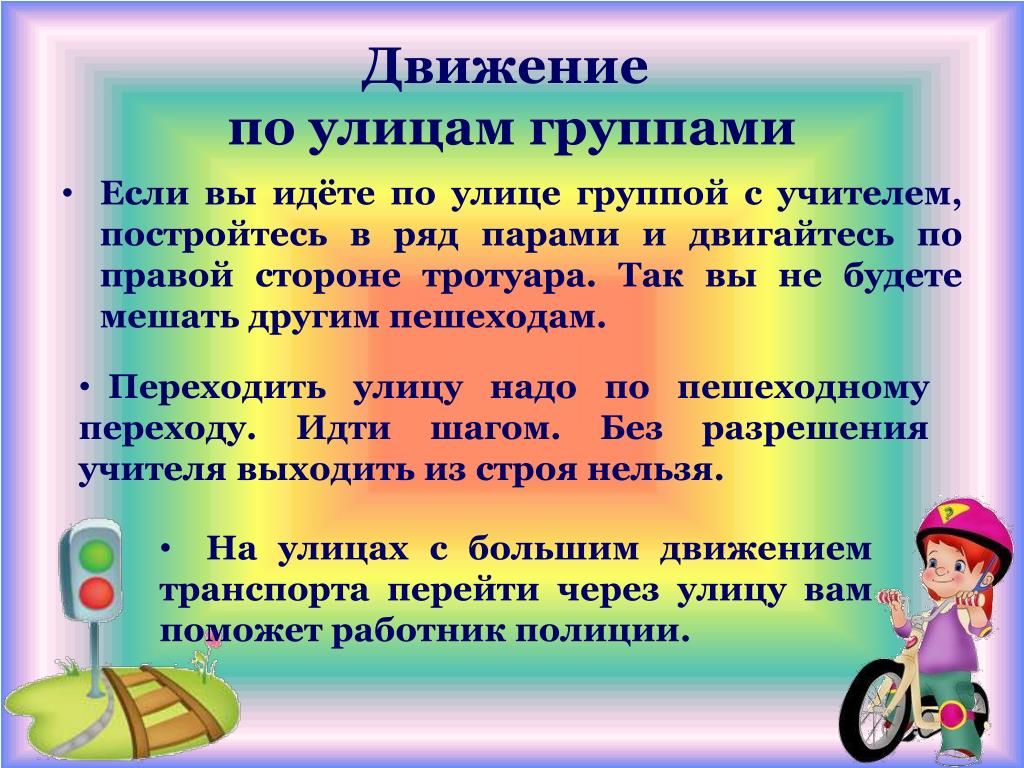 Движение
по улицам группами

• Если вы идёте по улице группой с учителем, постройтесь в ряд парами и двигайтесь по правой стороне тротуара. Так вы не будете мешать другим пешеходам.

• Переходить улицу надо по пешеходному переходу. Идти шагом. Без разрешения учителя выходить из строя нельзя.

• На улицах с большим движением транспорта перейти через улицу вам поможет работник полиции.